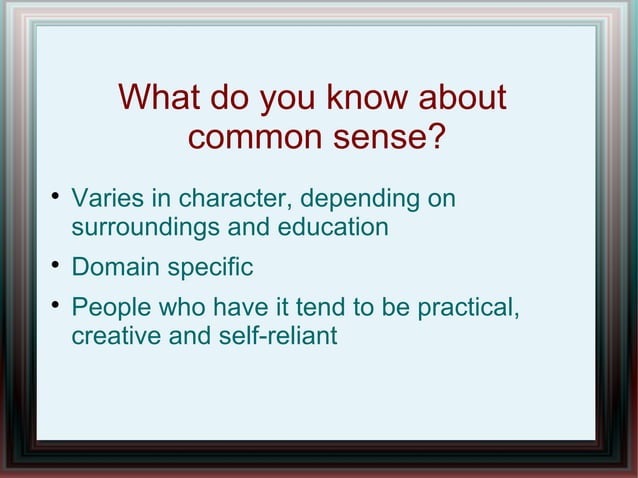 What do you know about common sense?

• Varies in character, depending on surroundings and education
• Domain specific
• People who have it tend to be practical, creative and self-reliant